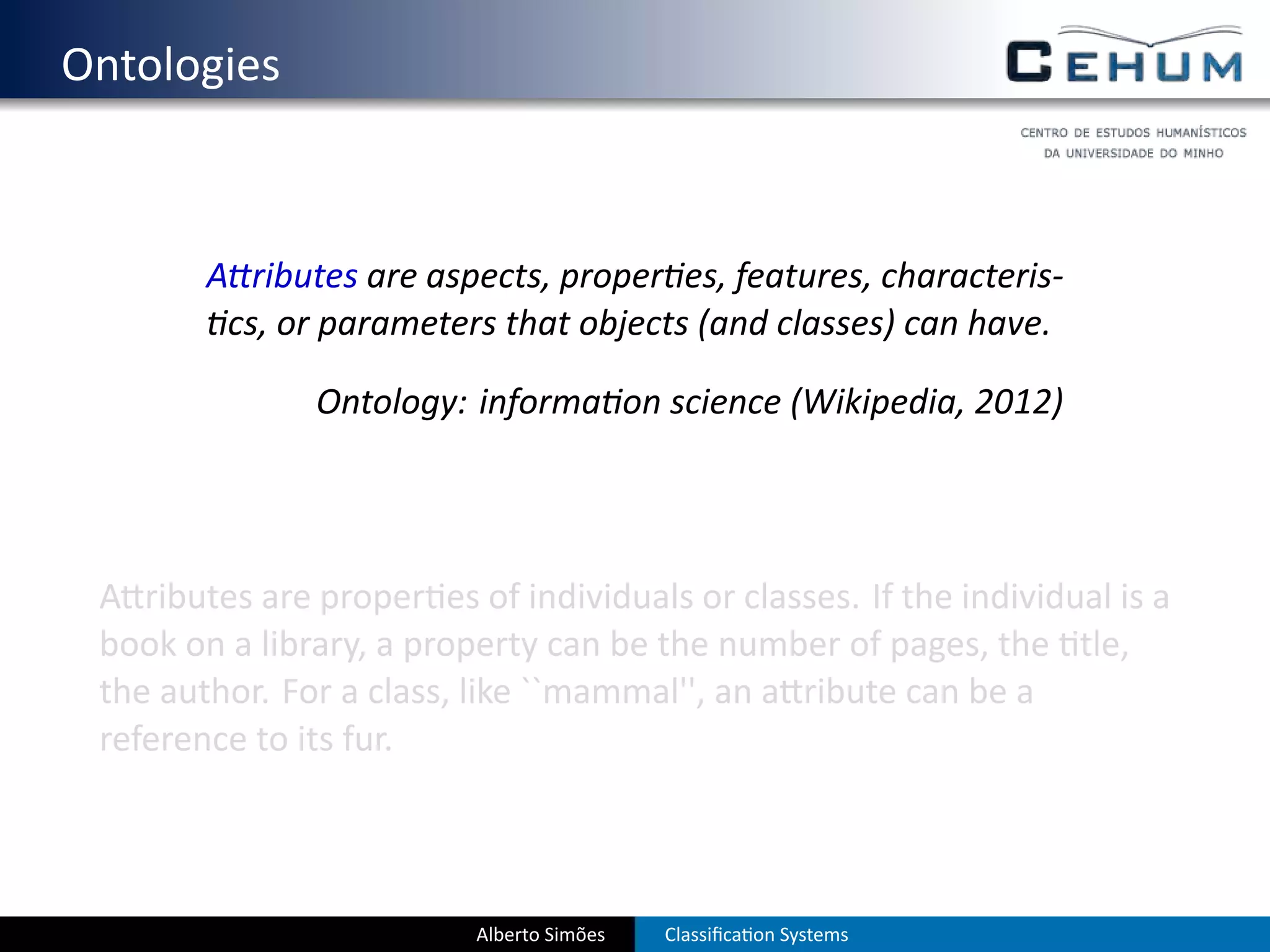 Ontologies

CEHUM
CENTRO DE ESTUDOS HUMANÍSTICOS
DA UNIVERSIDADE DO MINHO

Attributes are aspects, properties, features, characteristics, or parameters that objects (and classes) can have.

Ontology: information science (Wikipedia, 2012)

Attributes are properties of individuals or classes. If the individual is a book on a library, a property can be the number of pages, the title, the author. For a class, like ``mammal'', an attribute can be a reference to its fur.

Alberto Simões
Classification Systems